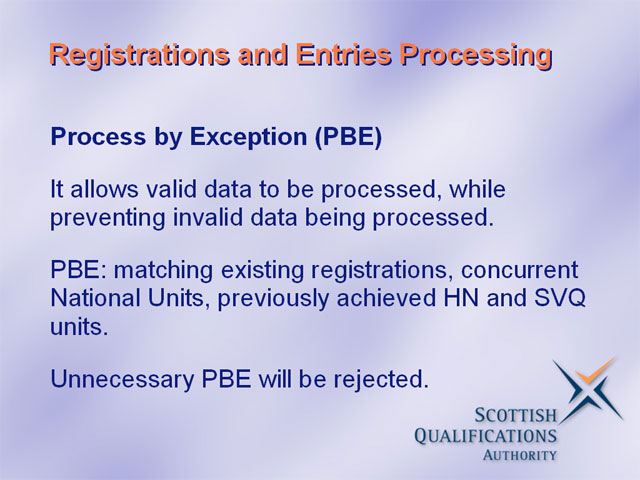 Registrations and Entries Processing

Process by Exception (PBE)

It allows valid data to be processed, while preventing invalid data being processed.

PBE: matching existing registrations, concurrent National Units, previously achieved HN and SVQ units.

Unnecessary PBE will be rejected.

SCOTTISH
QUALIFICATIONS
AUTHORITY